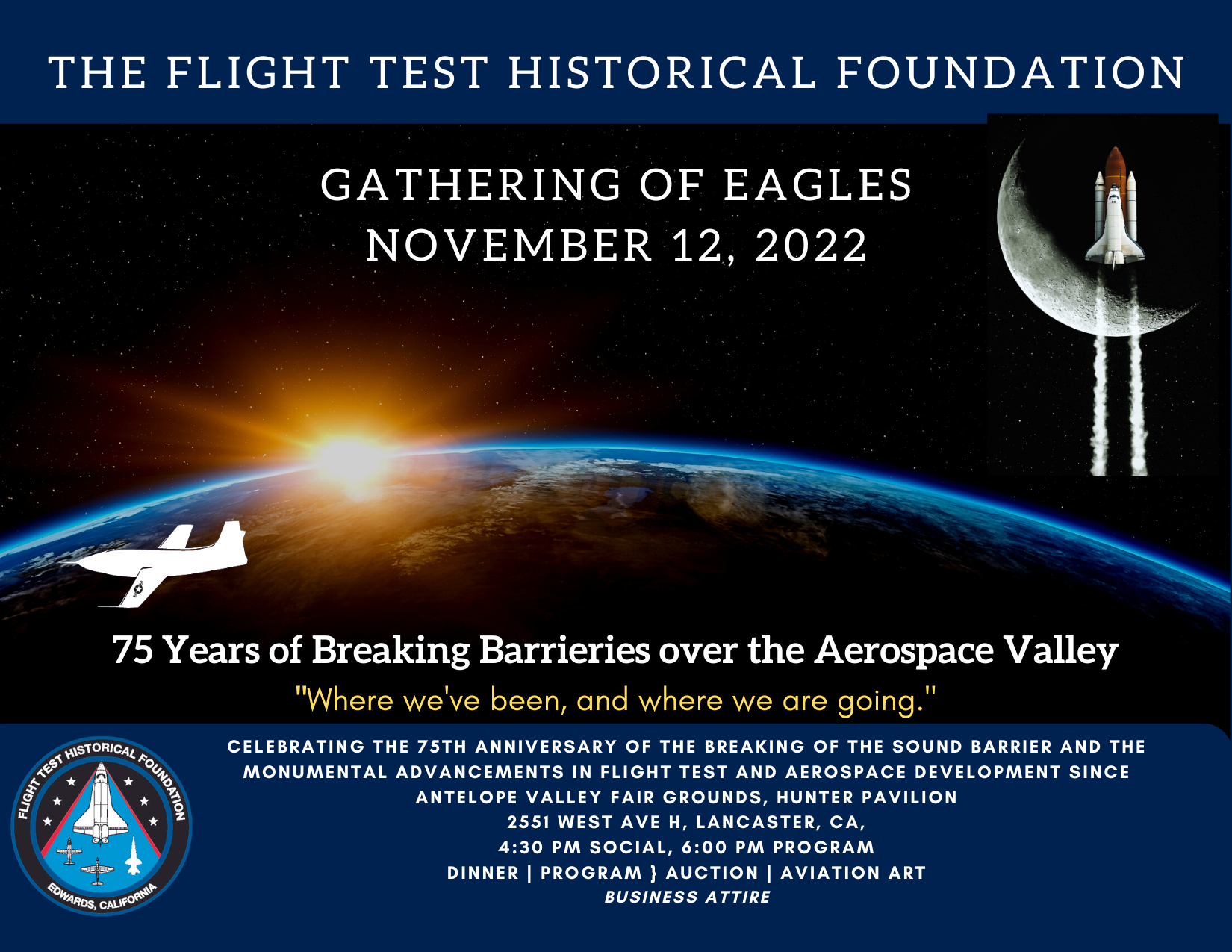 THE FLIGHT TEST HISTORICAL FOUNDATION

GATHERING OF EAGLES
NOVEMBER 12, 2022

75 Years of Breaking Barrieries over the Aerospace Valley

"Where we've been, and where we are going."

FLIGHT TEST HISTORICAL FOUNDATION
EDWARDS, CALIFORNIA

CELEBRATING THE 75TH ANNIVERSARY OF THE BREAKING OF THE SOUND BARRIER AND THE MONUMENTAL ADVANCEMENTS IN FLIGHT TEST AND AEROSPACE DEVELOPMENT SINCE
ANTELOPE VALLEY FAIR GROUNDS, HUNTER PAVILION
2551 WEST AVE H, LANCASTER, CA,
4:30 PM SOCIAL, 6:00 PM PROGRAM
DINNER | PROGRAM } AUCTION | AVIATION ART
BUSINESS ATTIRE